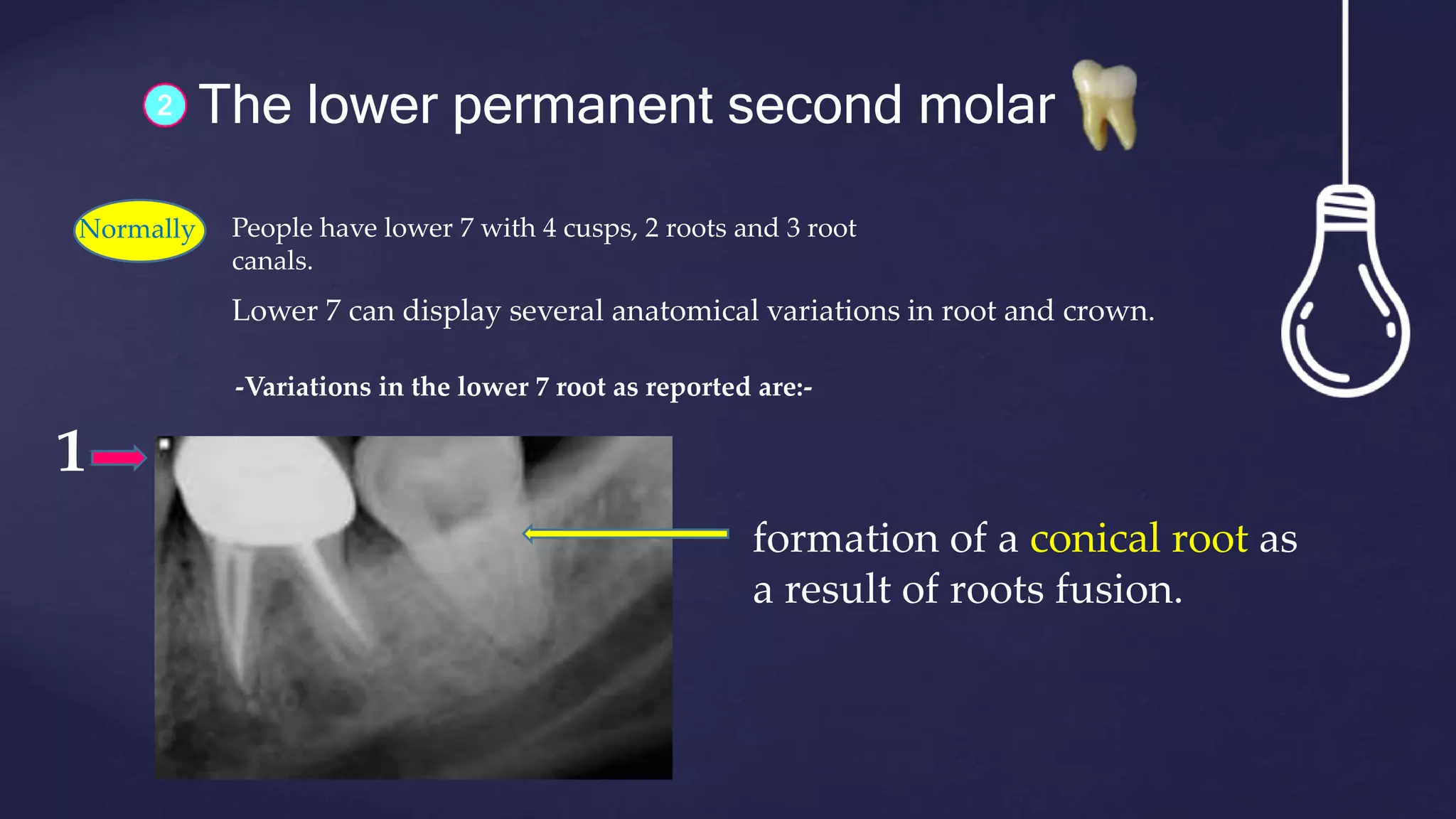 2 The lower permanent second molar

Normally

People have lower 7 with 4 cusps, 2 roots and 3 root canals.

Lower 7 can display several anatomical variations in root and crown.

-Variations in the lower 7 root as reported are:-

1

formation of a conical root as a result of roots fusion.